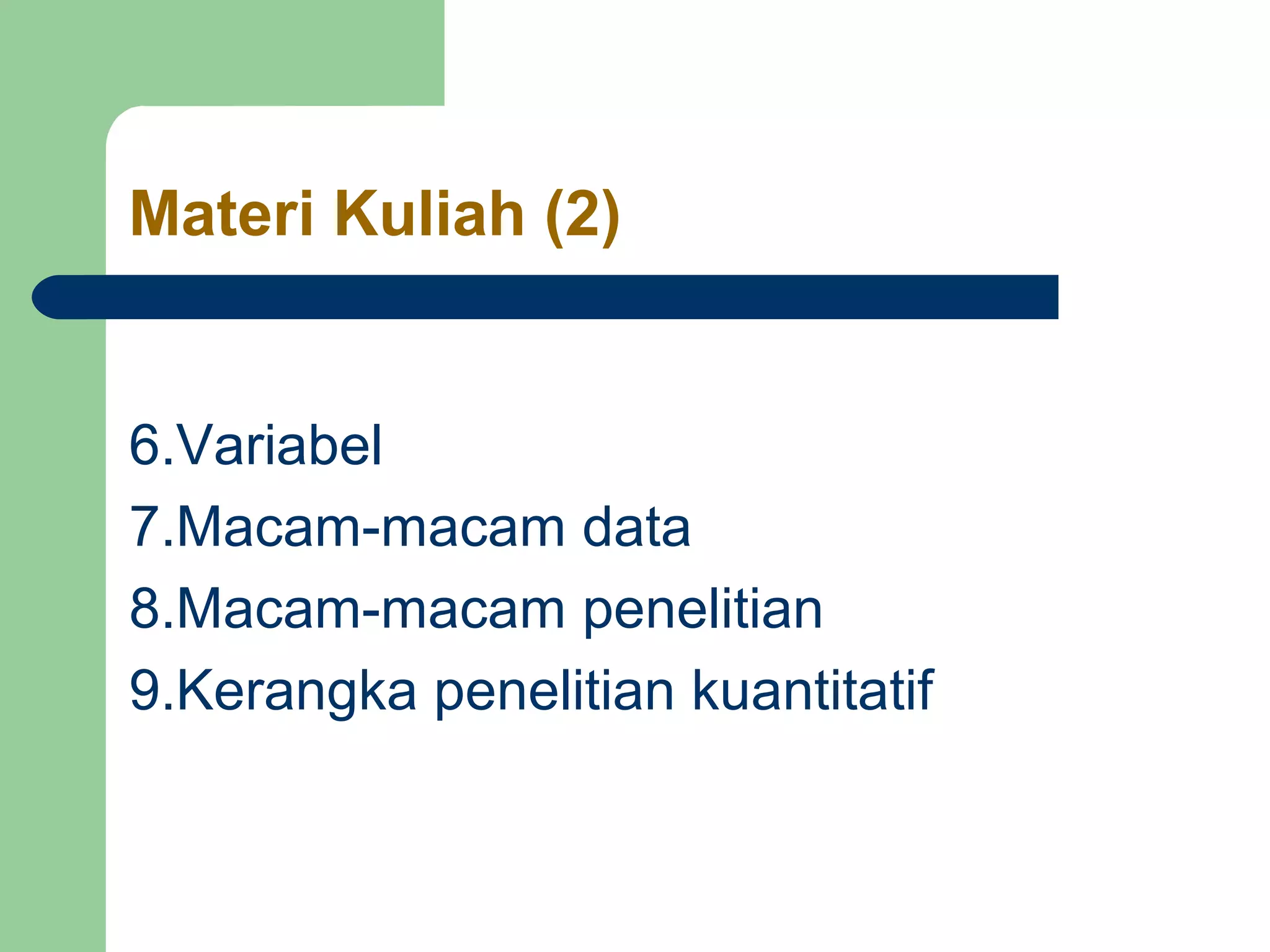 Materi Kuliah (2)

6.Variabel
7.Macam-macam data
8.Macam-macam penelitian
9.Kerangka penelitian kuantitatif